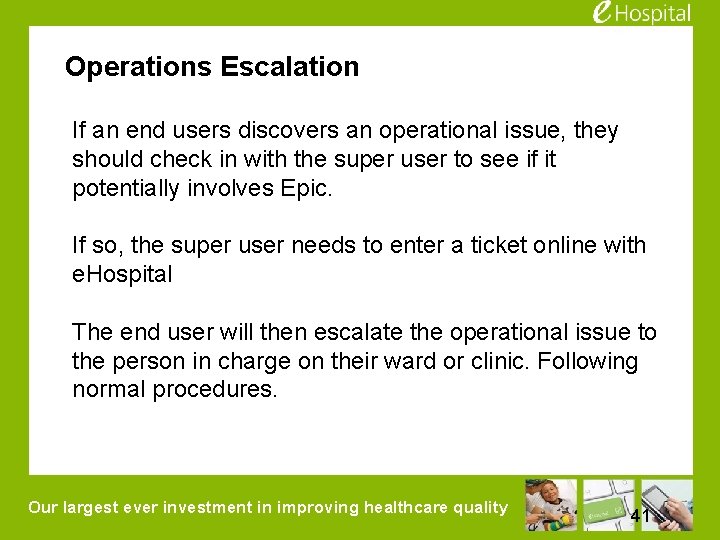 eHospital

Operations Escalation

If an end users discovers an operational issue, they should check in with the super user to see if it potentially involves Epic.

If so, the super user needs to enter a ticket online with eHospital

The end user will then escalate the operational issue to the person in charge on their ward or clinic. Following normal procedures.

Our largest ever investment in improving healthcare quality

41